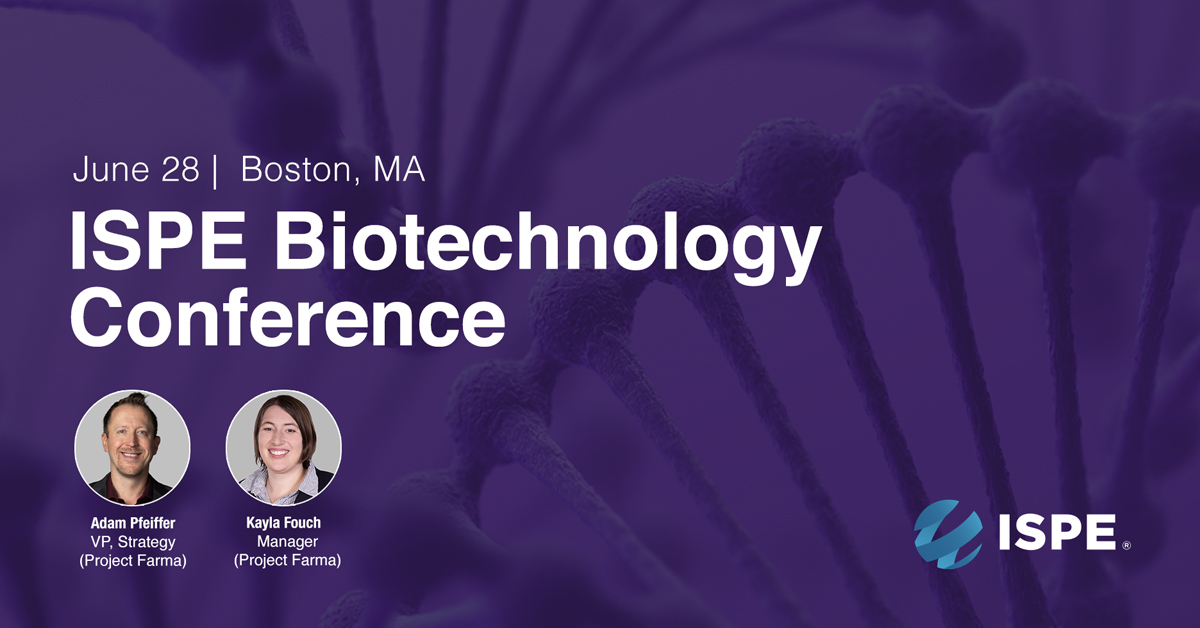 June 28 | Boston, MA

ISPE Biotechnology Conference

Adam Pfeiffer
VP, Strategy
(Project Farma)

Kayla Fouch
Manager
(Project Farma)

ISPE®